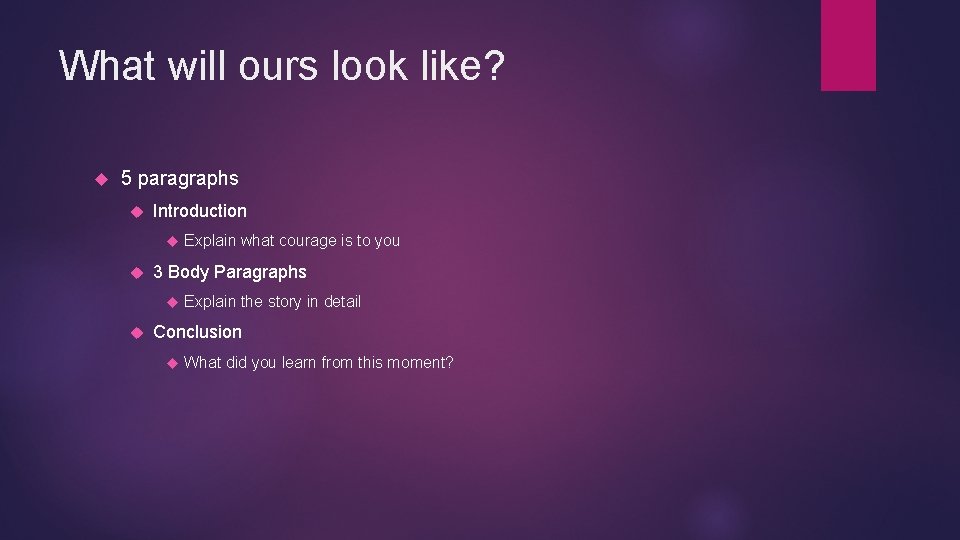 What will ours look like?

5 paragraphs

Introduction

Explain what courage is to you

3 Body Paragraphs

Explain the story in detail

Conclusion

What did you learn from this moment?